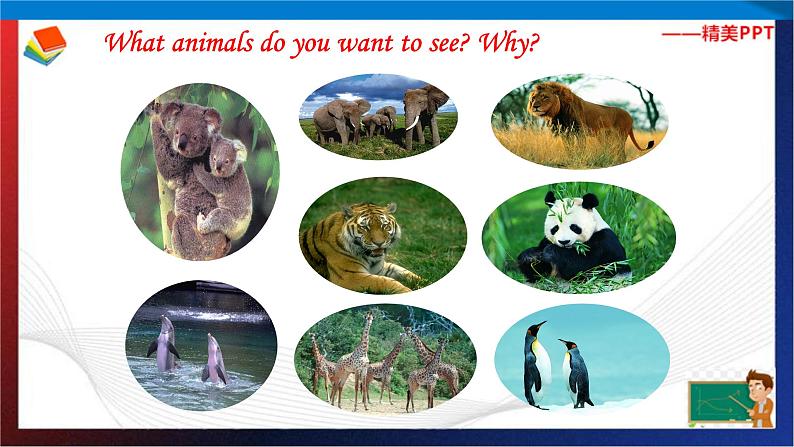 What animals do you want to see? Why?

——精美PPT